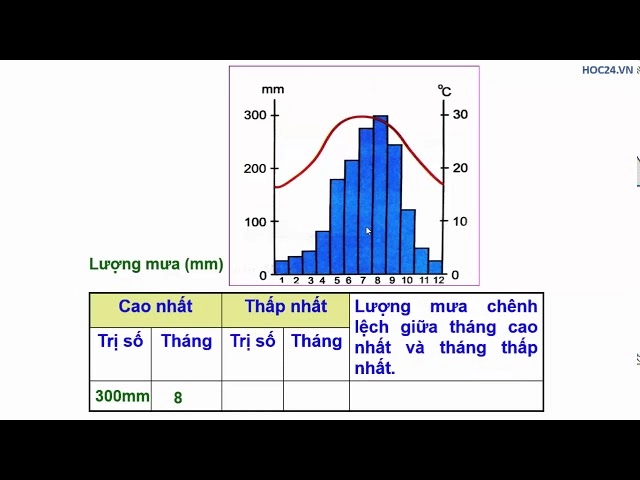 HOC24.VN

mm
°C
300
200
100
0
30
20
10
0
1 2 3 4 5 6 7 8 9 10 11 12

Lượng mưa (mm)

| Cao nhất | | Thấp nhất | | Lượng mưa chênh lệch giữa tháng cao nhất và tháng thấp nhất. |
|---|---|---|---|---|
| Trị số | Tháng | Trị số | Tháng | |
| 300mm | 8 | | | |